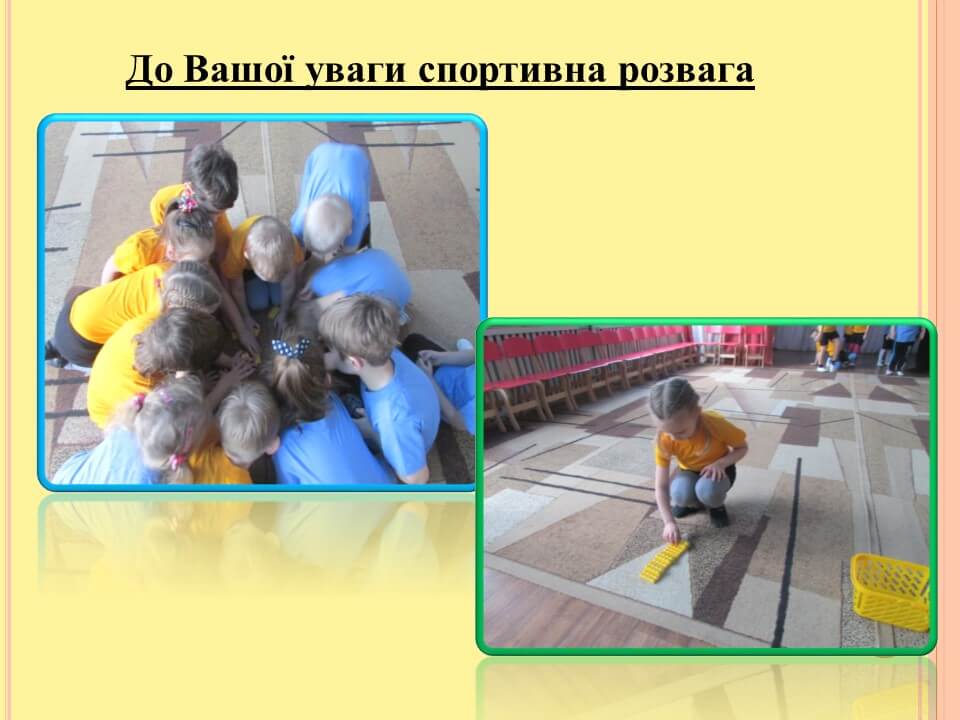 До Вашої уваги спортивна розвага